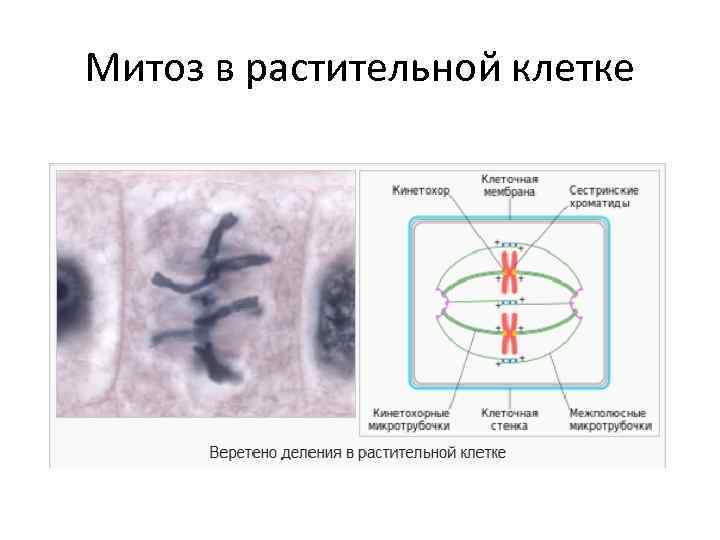 Митоз в растительной клетке

Кинетохор

Клеточная мембрана

Сестринские хроматиды

Кинетохорные микротрубочки

Клеточная стенка

Межполюсные микротрубочки

Веретено деления в растительной клетке